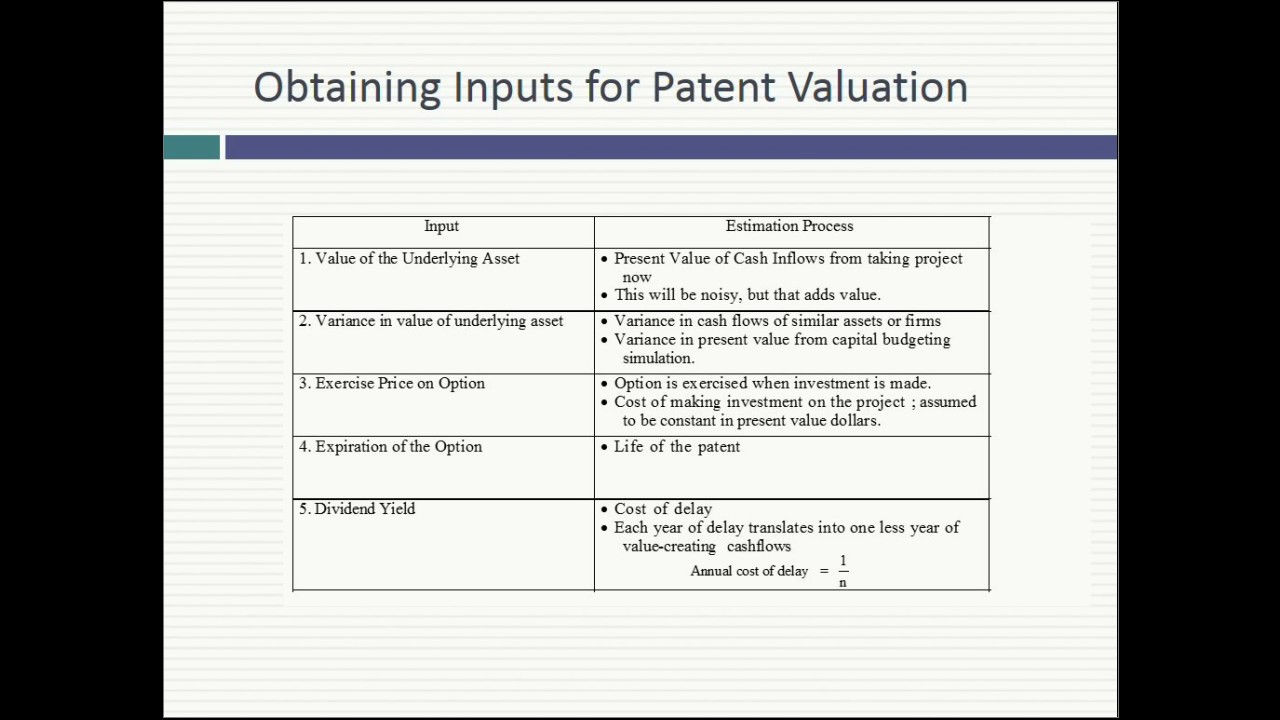 Obtaining Inputs for Patent Valuation

| Input | Estimation Process |
|---|---|
| 1. Value of the Underlying Asset | • Present Value of Cash Inflows from taking project now • This will be noisy, but that adds value. |
| 2. Variance in value of underlying asset | • Variance in cash flows of similar assets or firms • Variance in present value from capital budgeting simulation. |
| 3. Exercise Price on Option | • Option is exercised when investment is made. • Cost of making investment on the project ; assumed to be constant in present value dollars. |
| 4. Expiration of the Option | • Life of the patent |
| 5. Dividend Yield | • Cost of delay • Each year of delay translates into one less year of value-creating cashflows Annual cost of delay $= \frac{1}{n}$ |